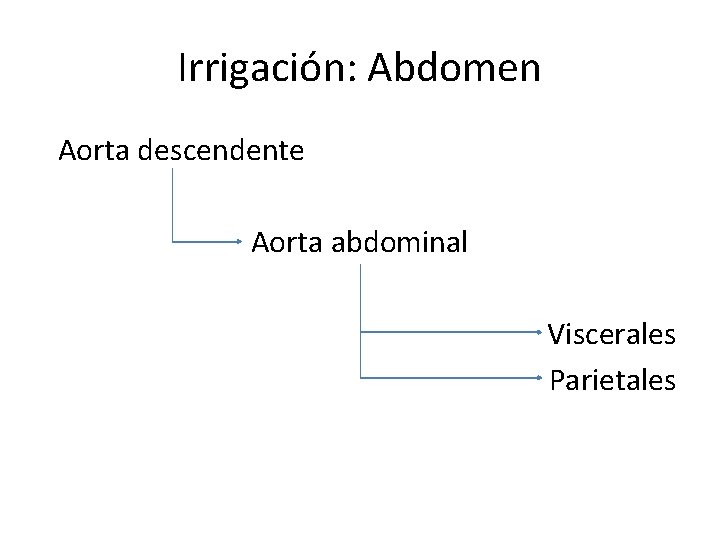 Irrigación: Abdomen

Aorta descendente

Aorta abdominal

Viscerales

Parietales